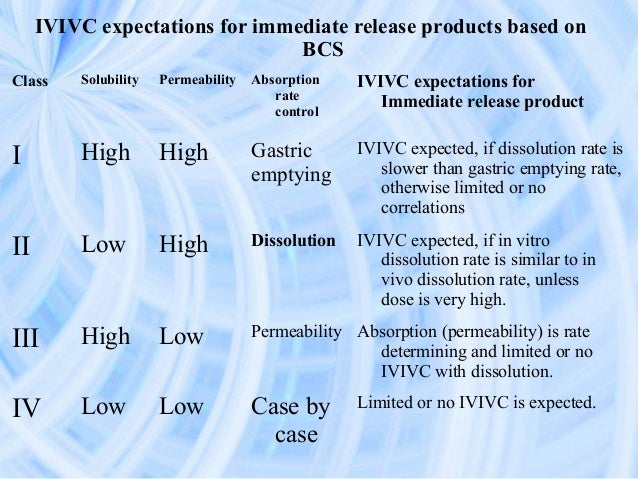 IVIVC expectations for immediate release products based on BCS

| Class | Solubility | Permeability | Absorption rate control | IVIVC expectations for Immediate release product |
|---|---|---|---|---|
| I | High | High | Gastric emptying | IVIVC expected, if dissolution rate is slower than gastric emptying rate, otherwise limited or no correlations |
| II | Low | High | Dissolution | IVIVC expected, if in vitro dissolution rate is similar to in vivo dissolution rate, unless dose is very high. |
| III | High | Low | Permeability | Absorption (permeability) is rate determining and limited or no IVIVC with dissolution. |
| IV | Low | Low | Case by case | Limited or no IVIVC is expected. |